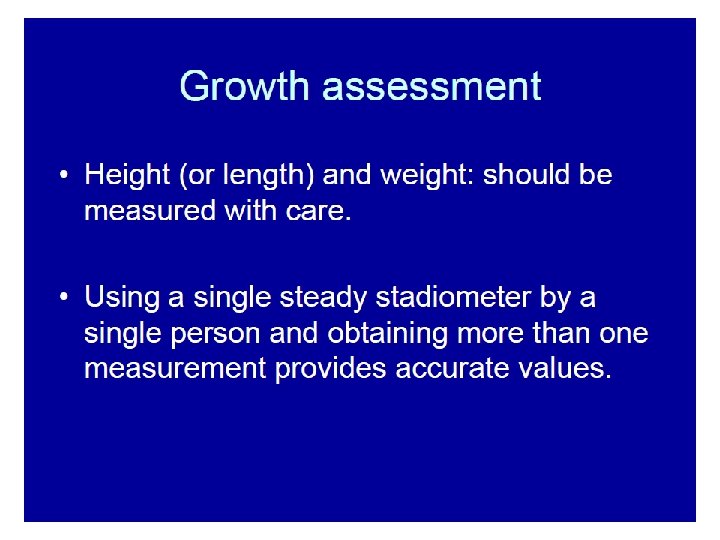 Growth assessment

• Height (or length) and weight: should be measured with care.

• Using a single steady stadiometer by a single person and obtaining more than one measurement provides accurate values.